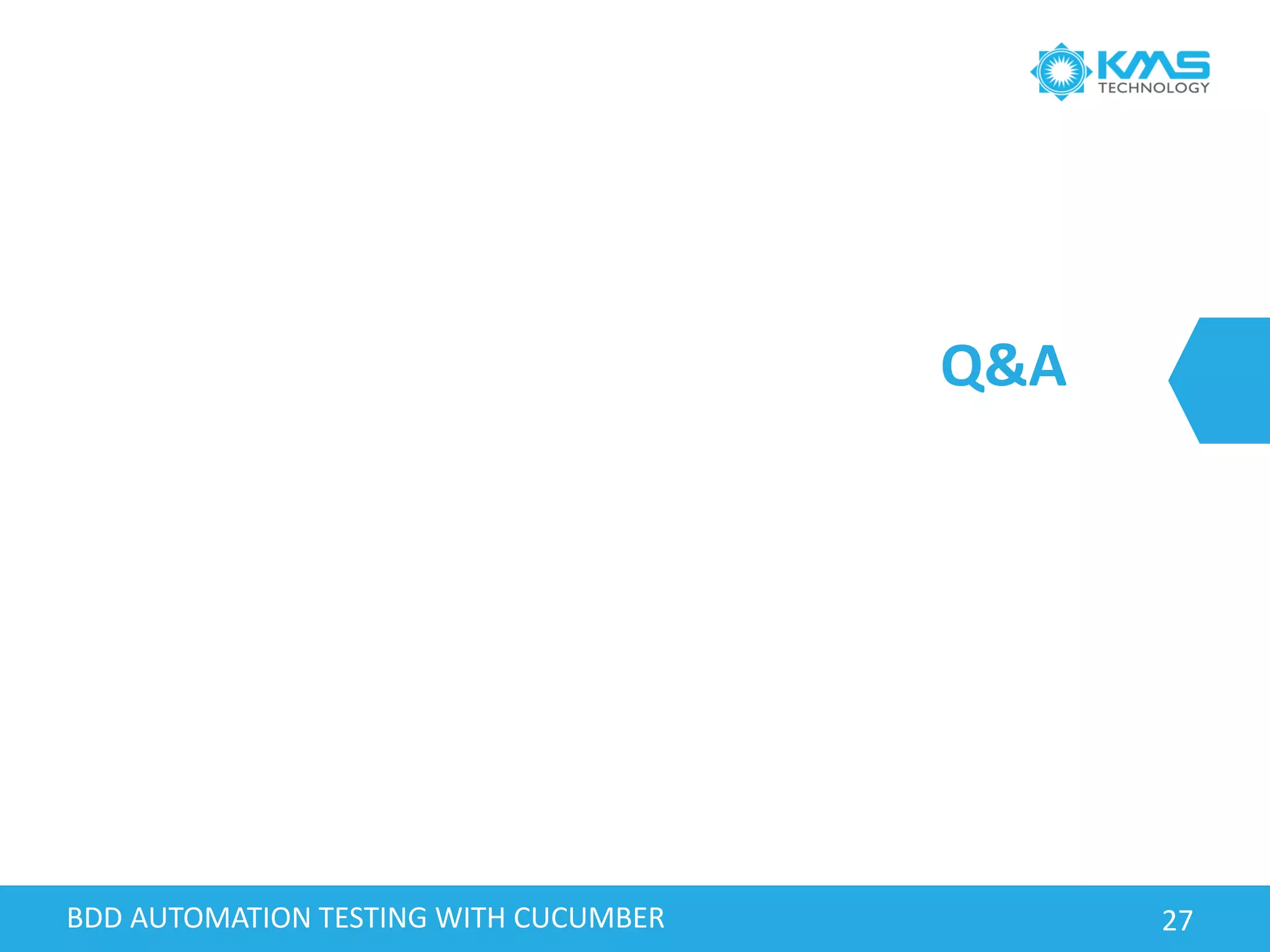 KMS TECHNOLOGY

Q&A

BDD AUTOMATION TESTING WITH CUCUMBER

27